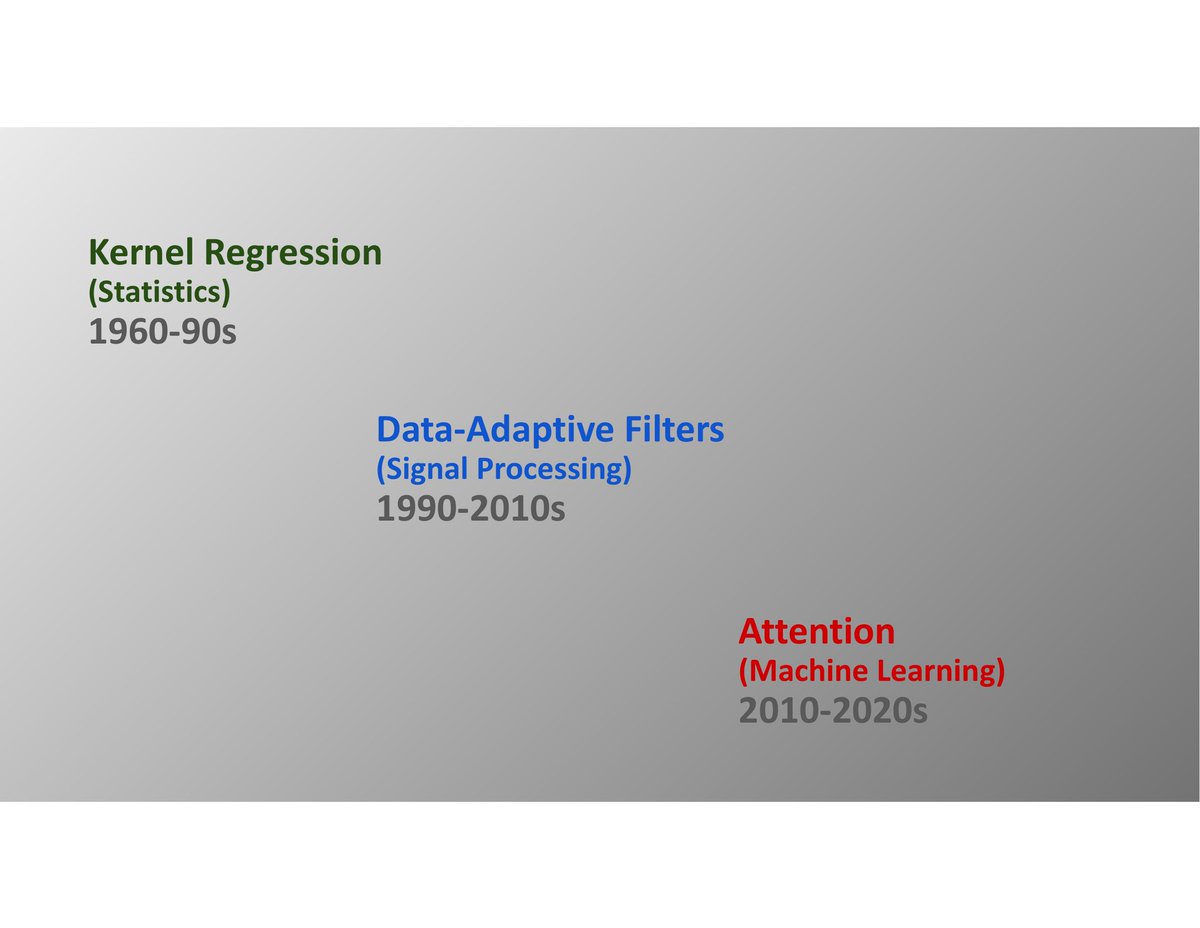 Kernel Regression
(Statistics)
1960-90s

Data-Adaptive Filters
(Signal Processing)
1990-2010s

Attention
(Machine Learning)
2010-2020s